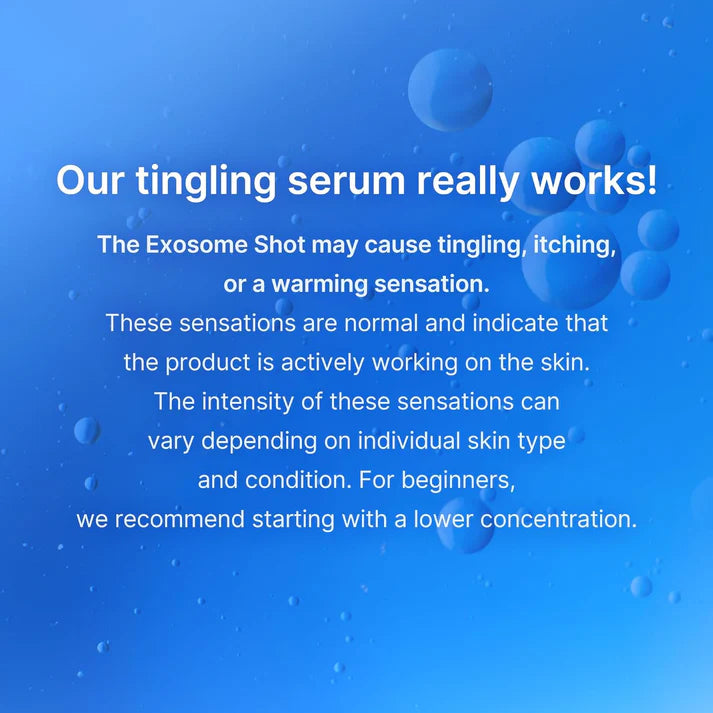 Our tingling serum really works!

The Exosome Shot may cause tingling, itching, or a warming sensation.

These sensations are normal and indicate that the product is actively working on the skin. The intensity of these sensations can vary depending on individual skin type and condition. For beginners, we recommend starting with a lower concentration.